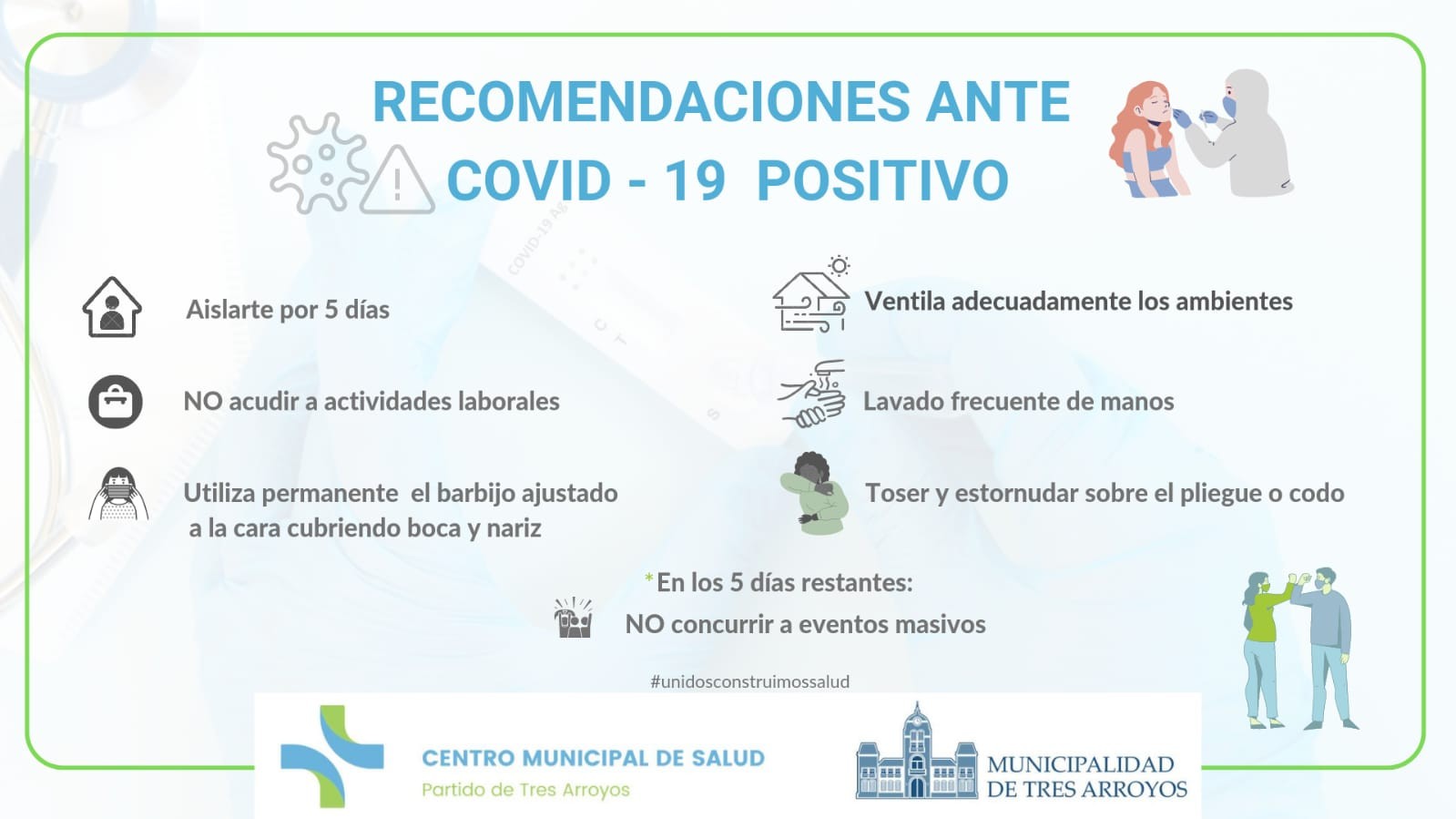 RECOMENDACIONES ANTE COVID - 19 POSITIVO

Aislarte por 5 días

NO acudir a actividades laborales

Utiliza permanente el barbijo ajustado a la cara cubriendo boca y nariz

Ventila adecuadamente los ambientes

Lavado frecuente de manos

Toser y estornudar sobre el pliegue o codo

*En los 5 días restantes:
NO concurrir a eventos masivos

#unidosconstruimossalud

CENTRO MUNICIPAL DE SALUD
Partido de Tres Arroyos

MUNICIPALIDAD DE TRES ARROYOS